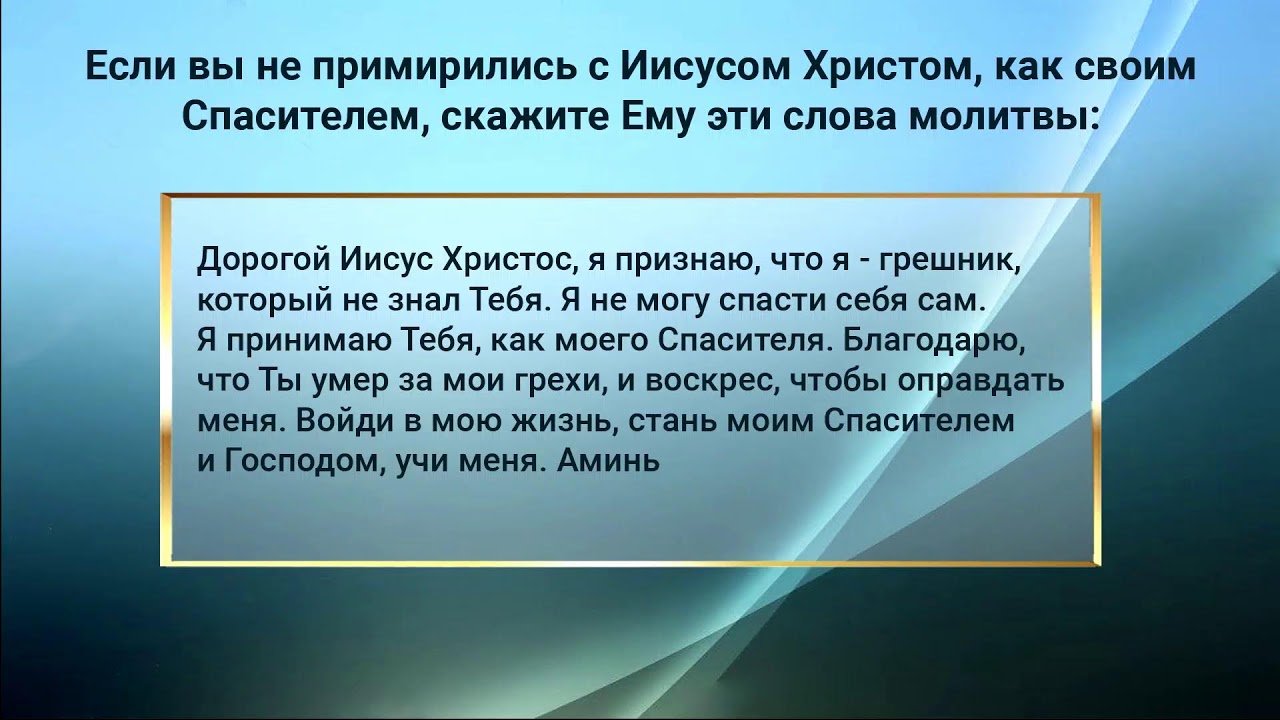 Если вы не примирились с Иисусом Христом, как своим Спасителем, скажите Ему эти слова молитвы:

Дорогой Иисус Христос, я признаю, что я - грешник, который не знал Тебя. Я не могу спасти себя сам. Я принимаю Тебя, как моего Спасителя. Благодарю, что Ты умер за мои грехи, и воскрес, чтобы оправдать меня. Войди в мою жизнь, стань моим Спасителем и Господом, учи меня. Аминь